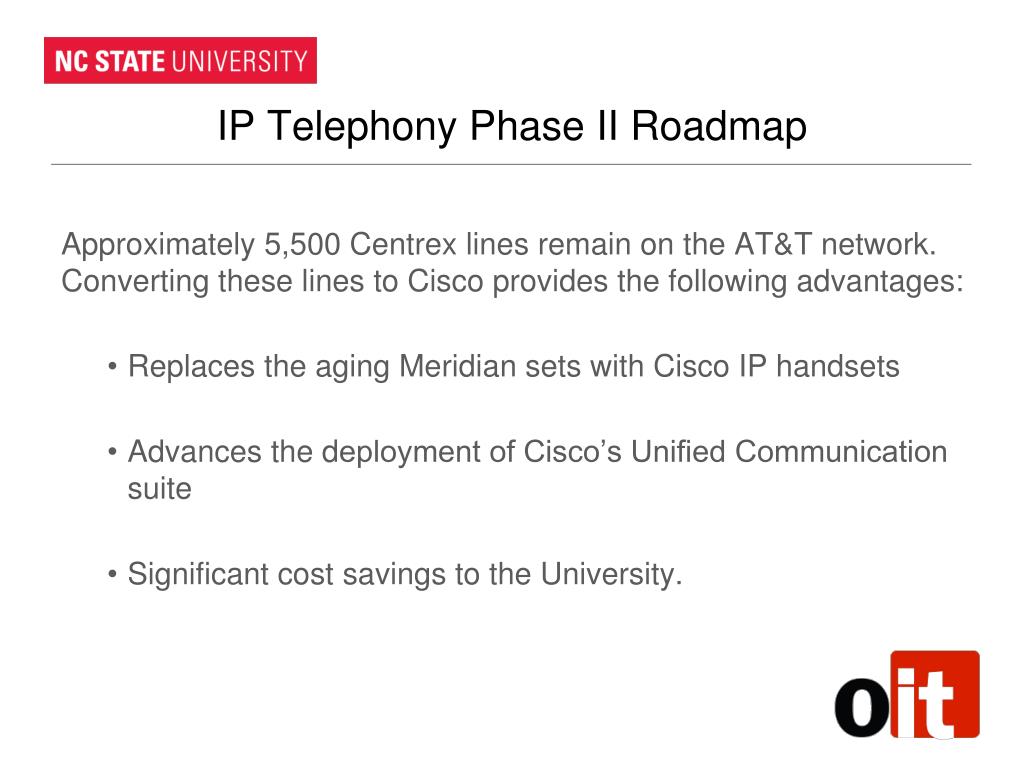 NC STATE UNIVERSITY

IP Telephony Phase II Roadmap

Approximately 5,500 Centrex lines remain on the AT&T network. Converting these lines to Cisco provides the following advantages:

• Replaces the aging Meridian sets with Cisco IP handsets

• Advances the deployment of Cisco's Unified Communication suite

• Significant cost savings to the University.

oit